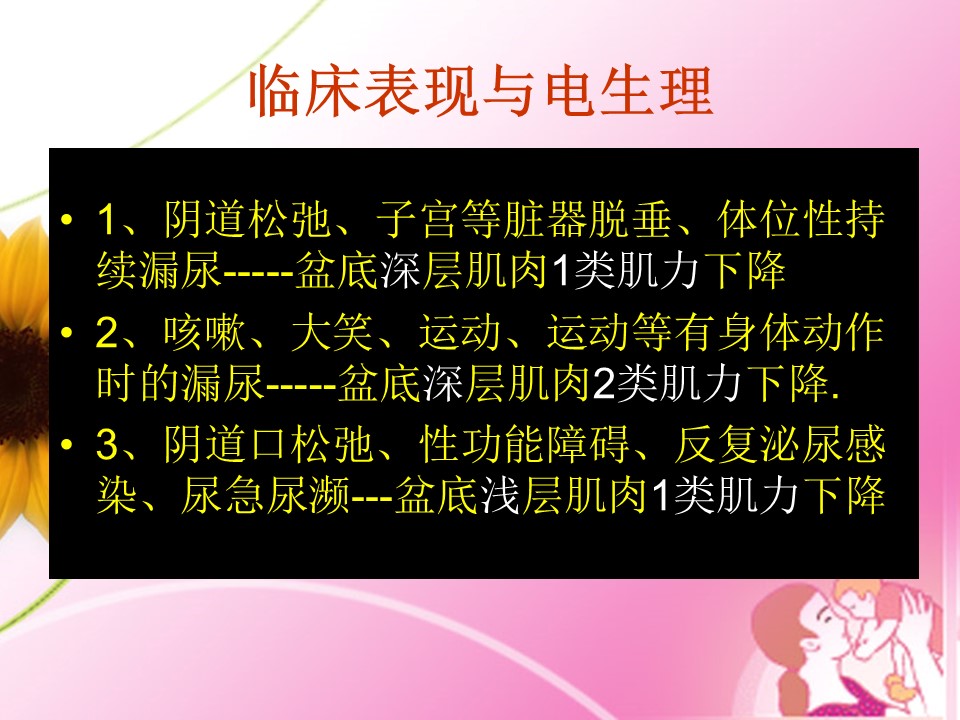 临床表现与电生理

• 1、阴道松弛、子宫等脏器脱垂、体位性持续漏尿-----盆底深层肌肉1类肌力下降

• 2、咳嗽、大笑、运动、运动等有身体动作时的漏尿-----盆底深层肌肉2类肌力下降.

• 3、阴道口松弛、性功能障碍、反复泌尿感染、尿急尿濒---盆底浅层肌肉1类肌力下降